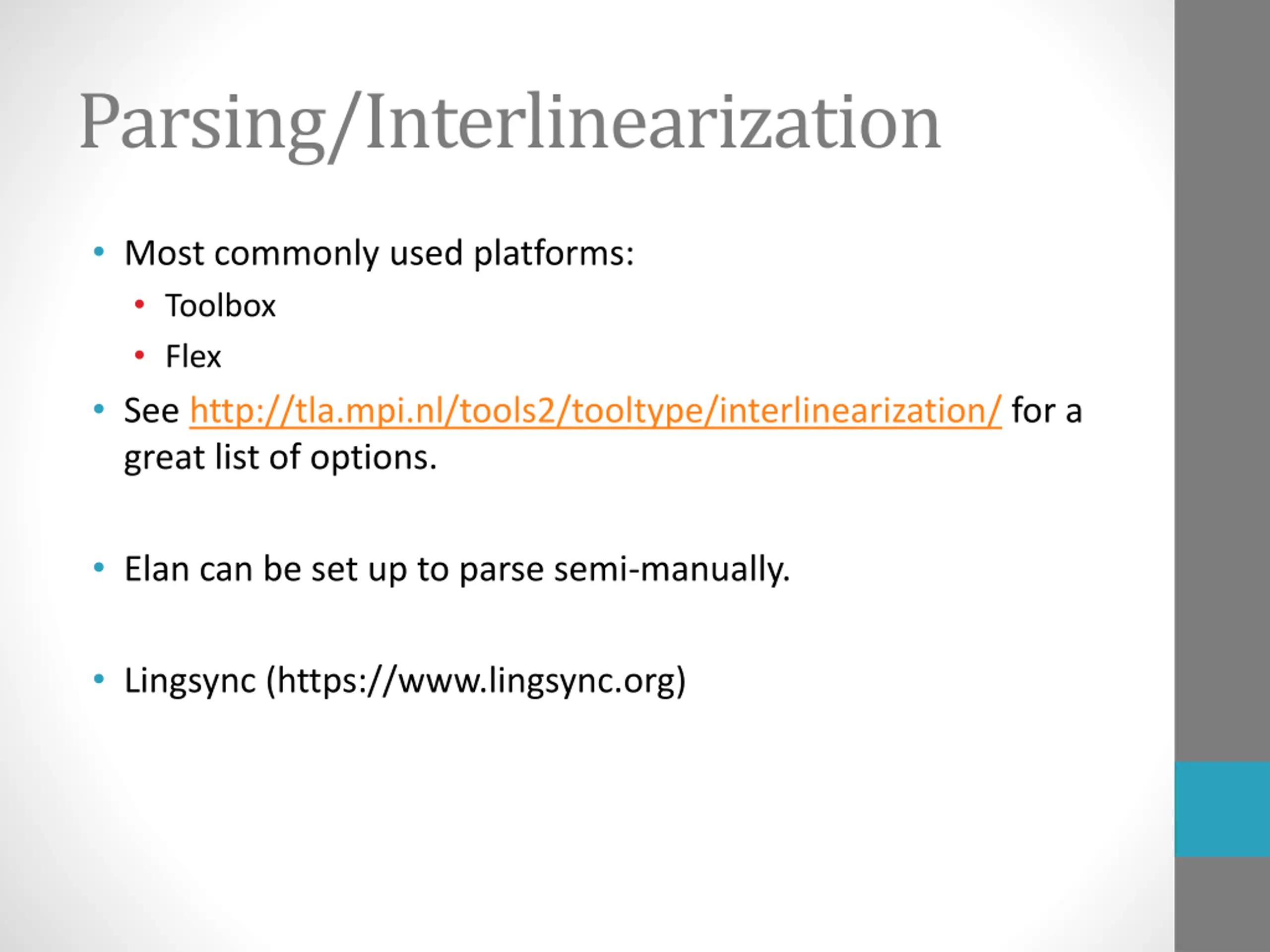 Parsing/Interlinearization

• Most commonly used platforms:
  • Toolbox
  • Flex
• See http://tla.mpi.nl/tools2/tooltype/interlinearization/ for a great list of options.

• Elan can be set up to parse semi-manually.

• Lingsync (https://www.lingsync.org)